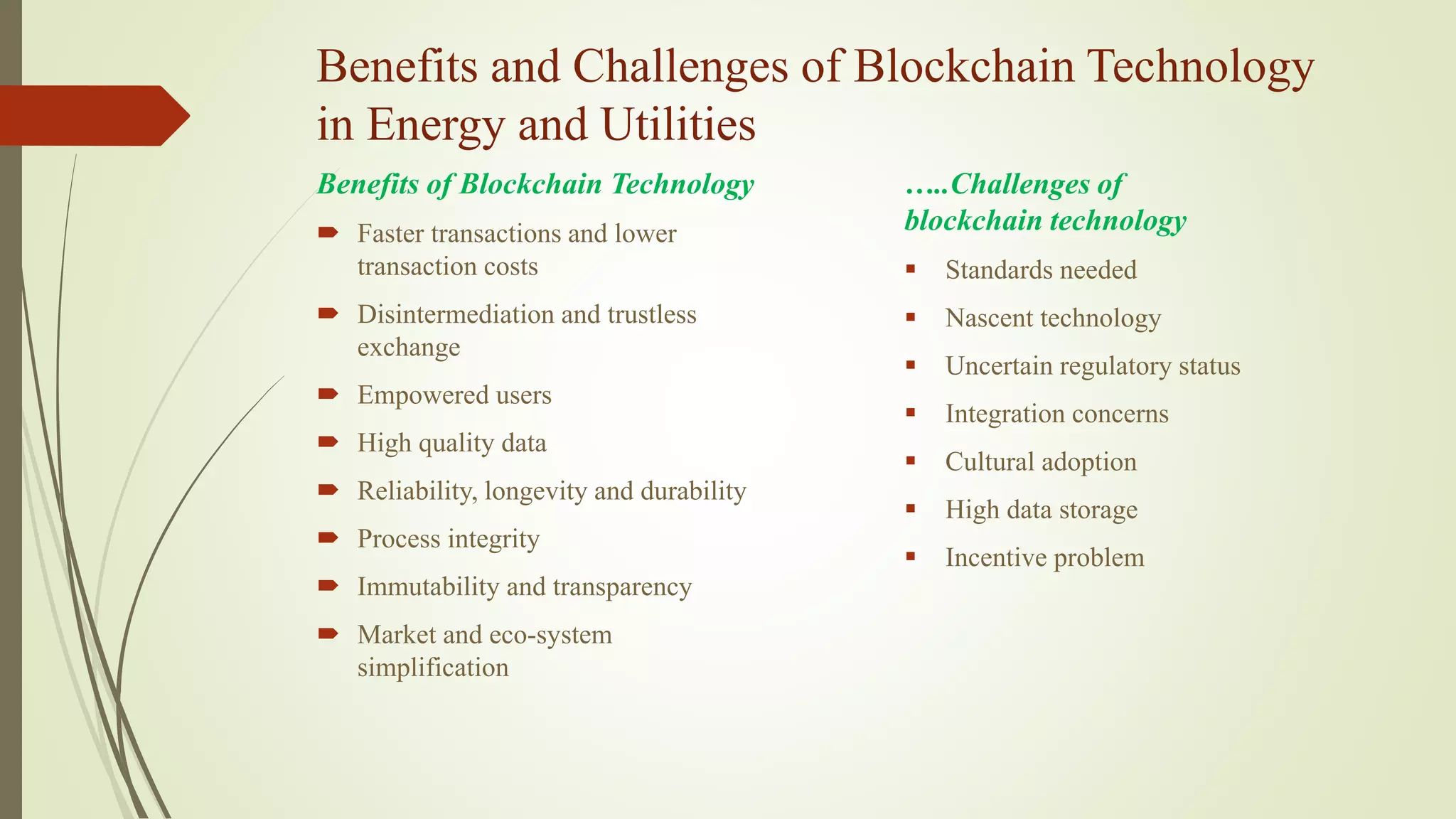 Benefits and Challenges of Blockchain Technology in Energy and Utilities

Benefits of Blockchain Technology

- Faster transactions and lower transaction costs
- Disintermediation and trustless exchange
- Empowered users
- High quality data
- Reliability, longevity and durability
- Process integrity
- Immutability and transparency
- Market and eco-system simplification

…..Challenges of blockchain technology

- Standards needed
- Nascent technology
- Uncertain regulatory status
- Integration concerns
- Cultural adoption
- High data storage
- Incentive problem